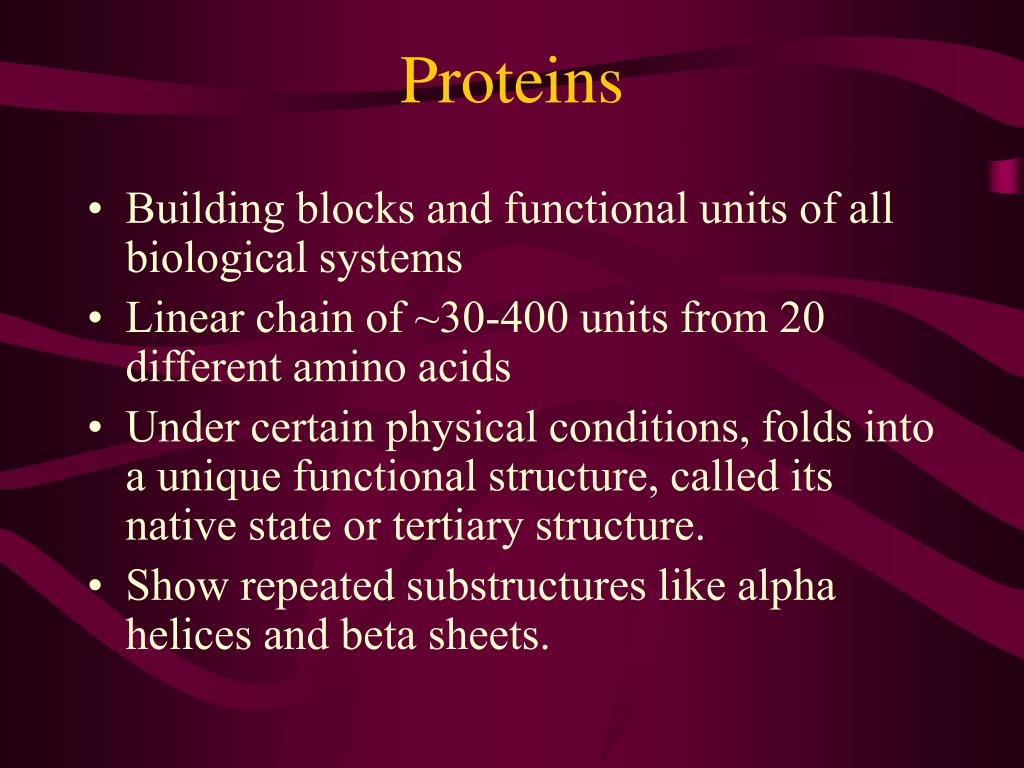 Proteins

• Building blocks and functional units of all biological systems
• Linear chain of ~30-400 units from 20 different amino acids
• Under certain physical conditions, folds into a unique functional structure, called its native state or tertiary structure.
• Show repeated substructures like alpha helices and beta sheets.